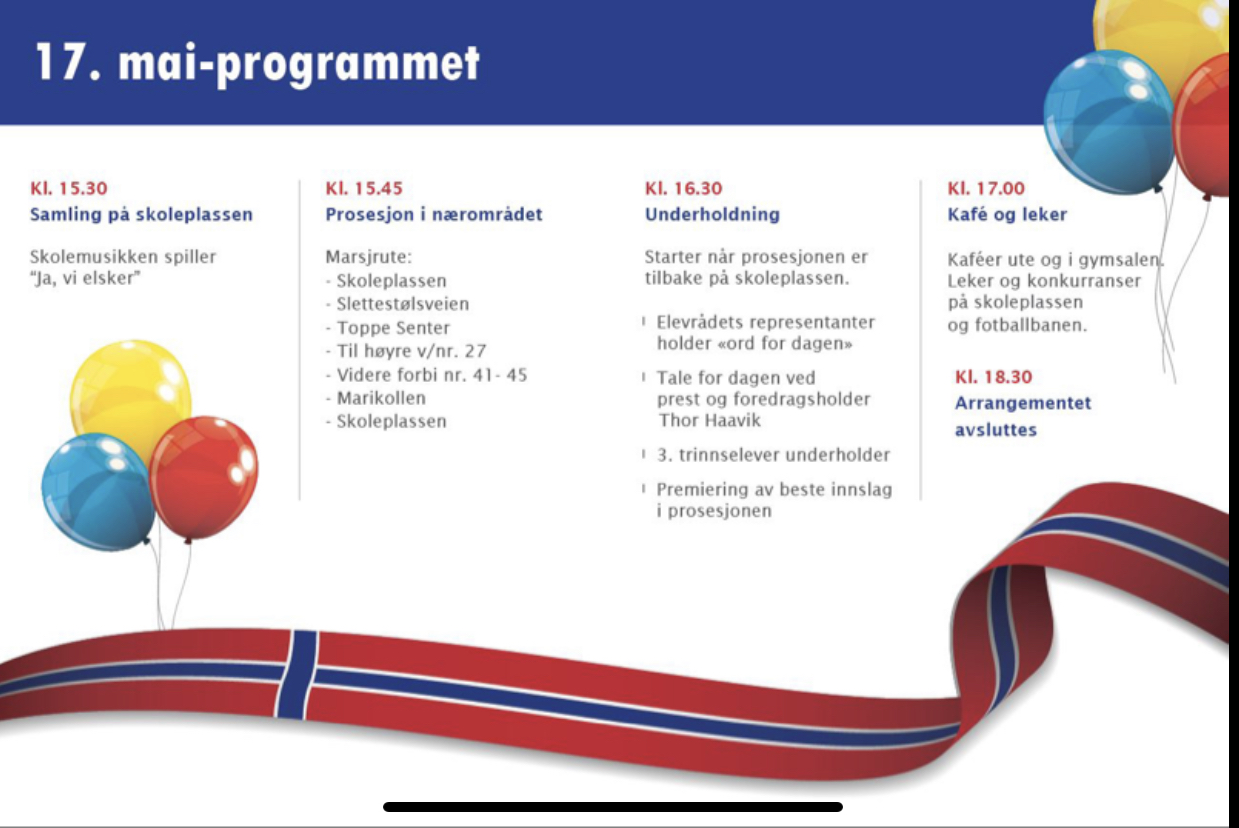 17. mai-programmet

Kl. 15.30
Samling på skoleplassen

Skolemusikken spiller "Ja, vi elsker"

Kl. 15.45
Prosesjon i nærområdet

Marsjrute:
- Skoleplassen
- Slettestølsveien
- Toppe Senter
- Til høyre v/nr. 27
- Videre forbi nr. 41- 45
- Marikollen
- Skoleplassen

Kl. 16.30
Underholdning

Starter når prosesjonen er tilbake på skoleplassen.

Elevrådets representanter holder «ord for dagen»

Tale for dagen ved prest og foredragsholder Thor Haavik

3. trinnselever underholder

Premiering av beste innslag i prosesjonen

Kl. 17.00
Kafé og leker

Kaféer ute og i gymsalen. Leker og konkurranser på skoleplassen og fotballbanen.

Kl. 18.30
Arrangementet avsluttes